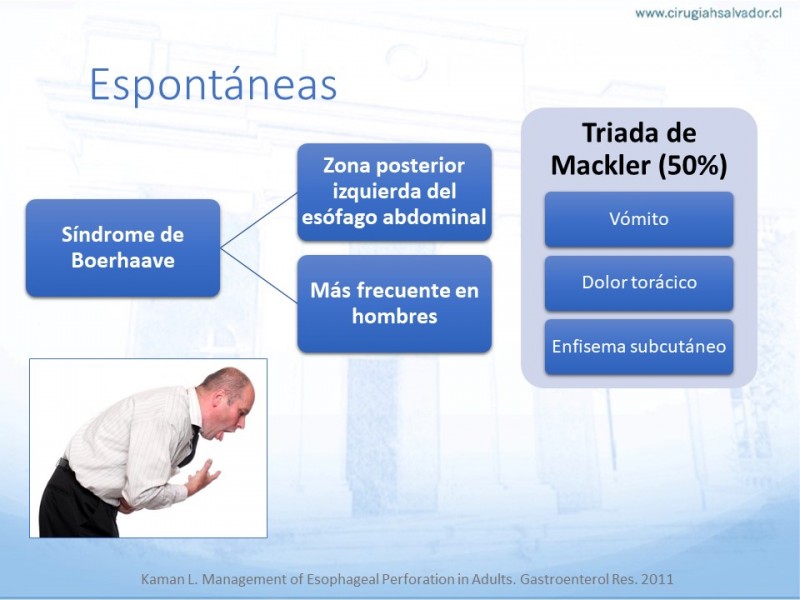 www.cirugiahsalvador.cl

Espontáneas

Síndrome de Boerhaave

Zona posterior izquierda del esófago abdominal

Más frecuente en hombres

Triada de Mackler (50%)

Vómito

Dolor torácico

Enfisema subcutáneo

Kaman L. Management of Esophageal Perforation in Adults. Gastroenterol Res. 2011